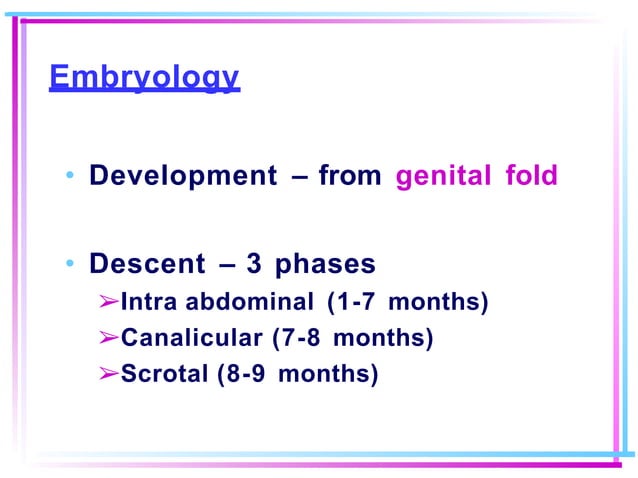 Embryology

• Development – from genital fold

• Descent – 3 phases
➢Intra abdominal (1-7 months)
➢Canalicular (7-8 months)
➢Scrotal (8-9 months)